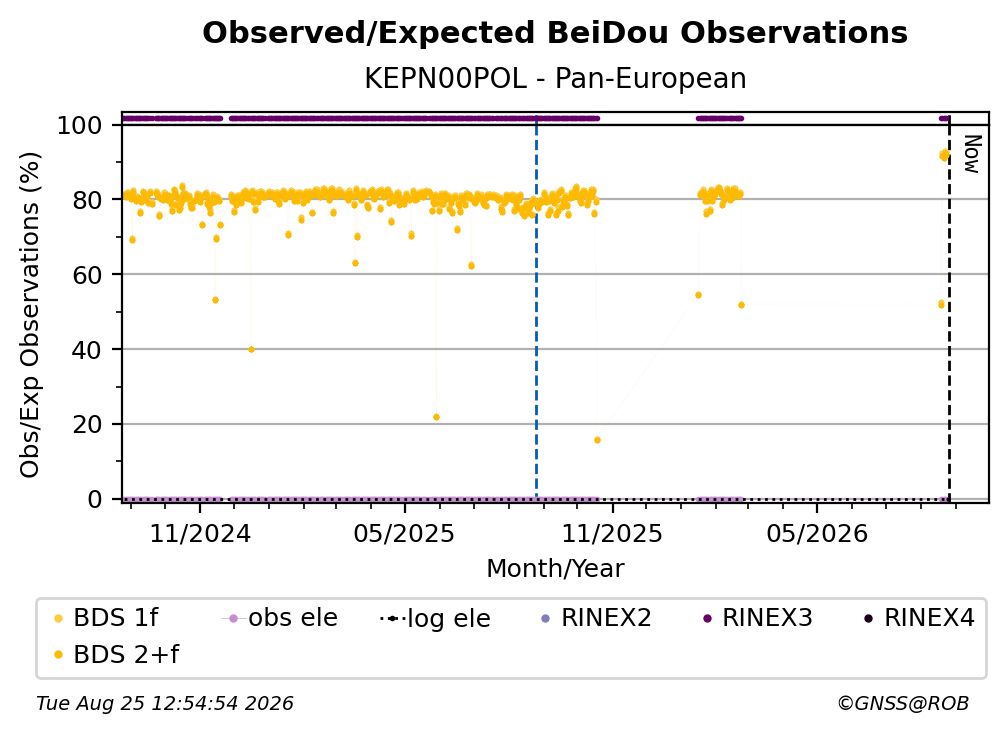 Observed/Expected BeiDou Observations
KEPN00POL - Pan-European

Obs/Exp Observations (%)

100
80
60
40
20
0

Now

11/2024
05/2025
11/2025
05/2026

Month/Year

BDS 1f
obs ele
log ele
RINEX2
RINEX3
RINEX4
BDS 2+f

Tue Aug 25 12:54:54 2026
©GNSS@ROB